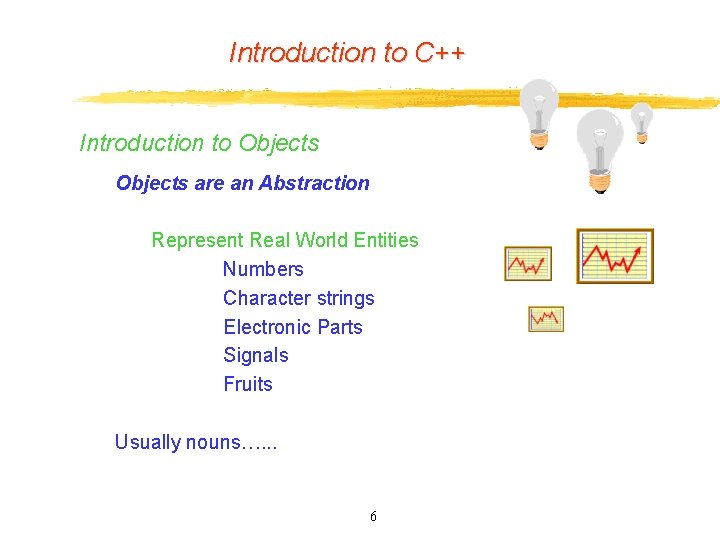 Introduction to C++

Introduction to Objects

Objects are an Abstraction

Represent Real World Entities

Numbers

Character strings

Electronic Parts

Signals

Fruits

Usually nouns…...

6